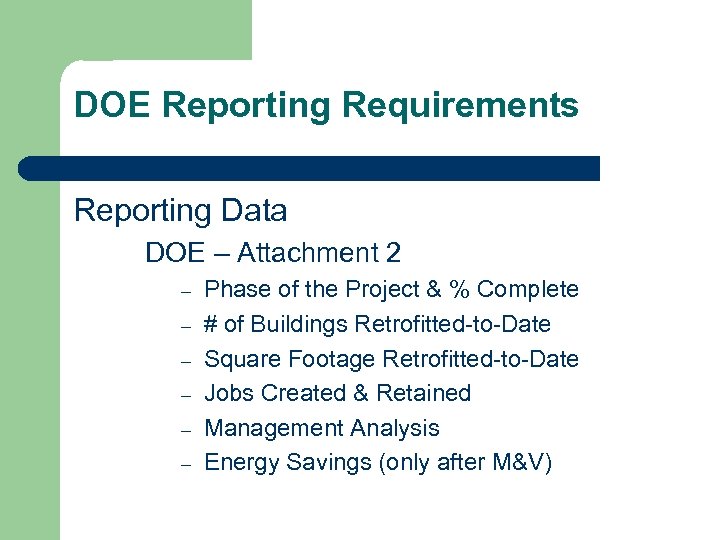 DOE Reporting Requirements

Reporting Data

DOE – Attachment 2

– Phase of the Project & % Complete
– # of Buildings Retrofitted-to-Date
– Square Footage Retrofitted-to-Date
– Jobs Created & Retained
– Management Analysis
– Energy Savings (only after M&V)